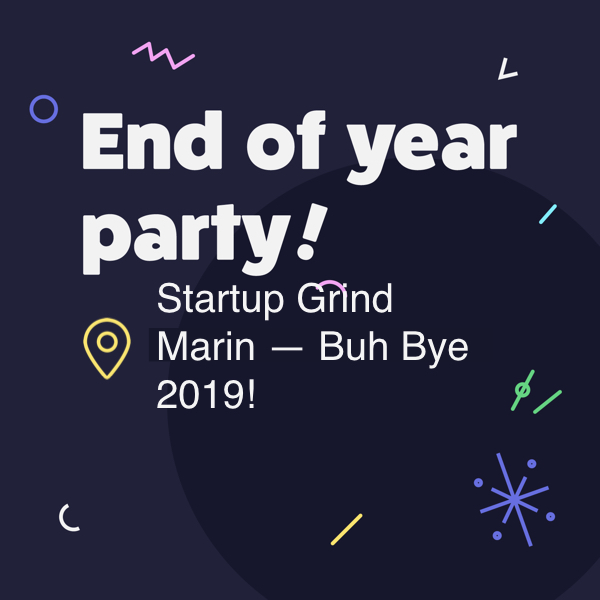 End of year party!

Startup Grind Marin — Buh Bye 2019!